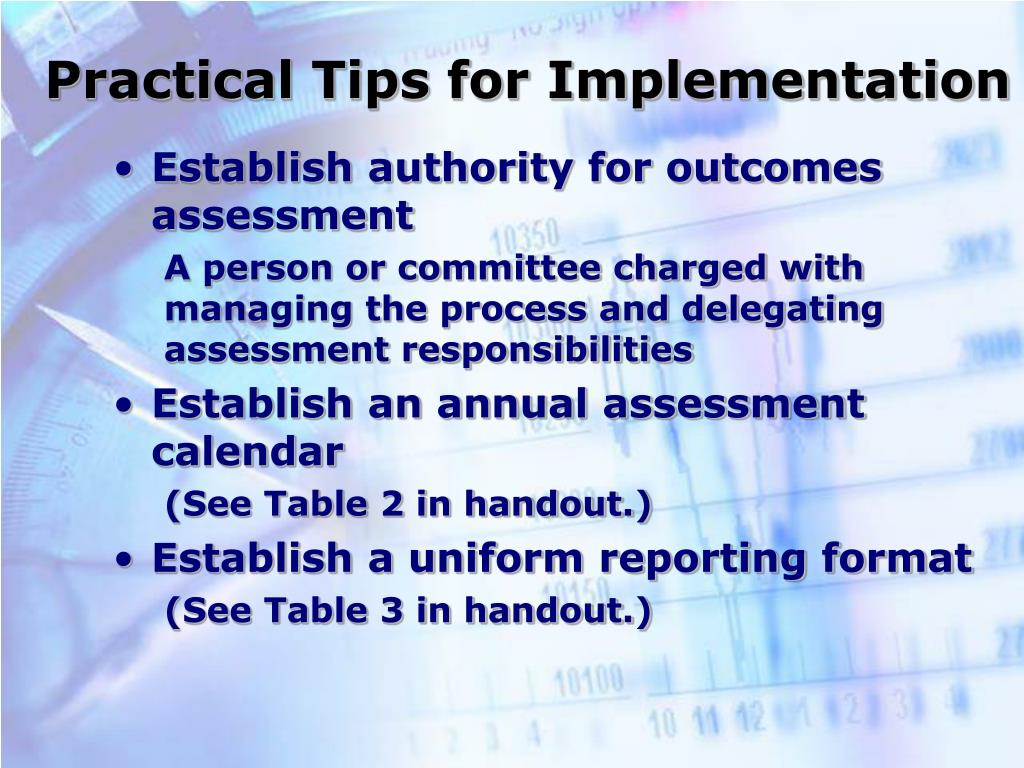 Practical Tips for Implementation

• Establish authority for outcomes assessment

A person or committee charged with managing the process and delegating assessment responsibilities

• Establish an annual assessment calendar

(See Table 2 in handout.)

• Establish a uniform reporting format

(See Table 3 in handout.)